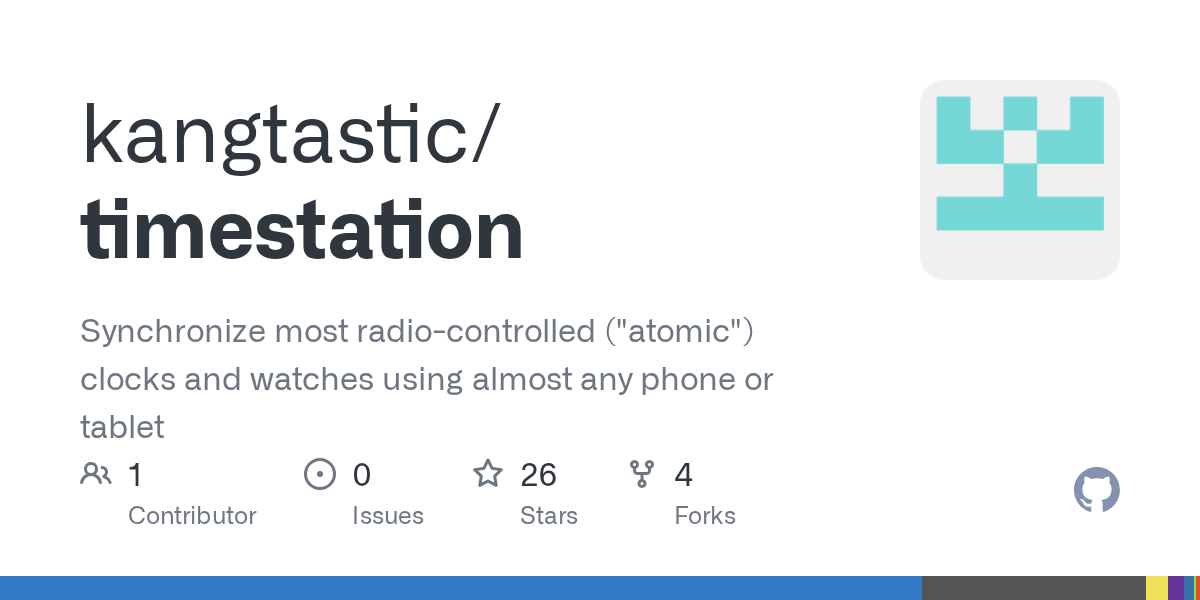 kangtastic/
timestation

Synchronize most radio-controlled ("atomic") clocks and watches using almost any phone or tablet

1
Contributor

0
Issues

26
Stars

4
Forks